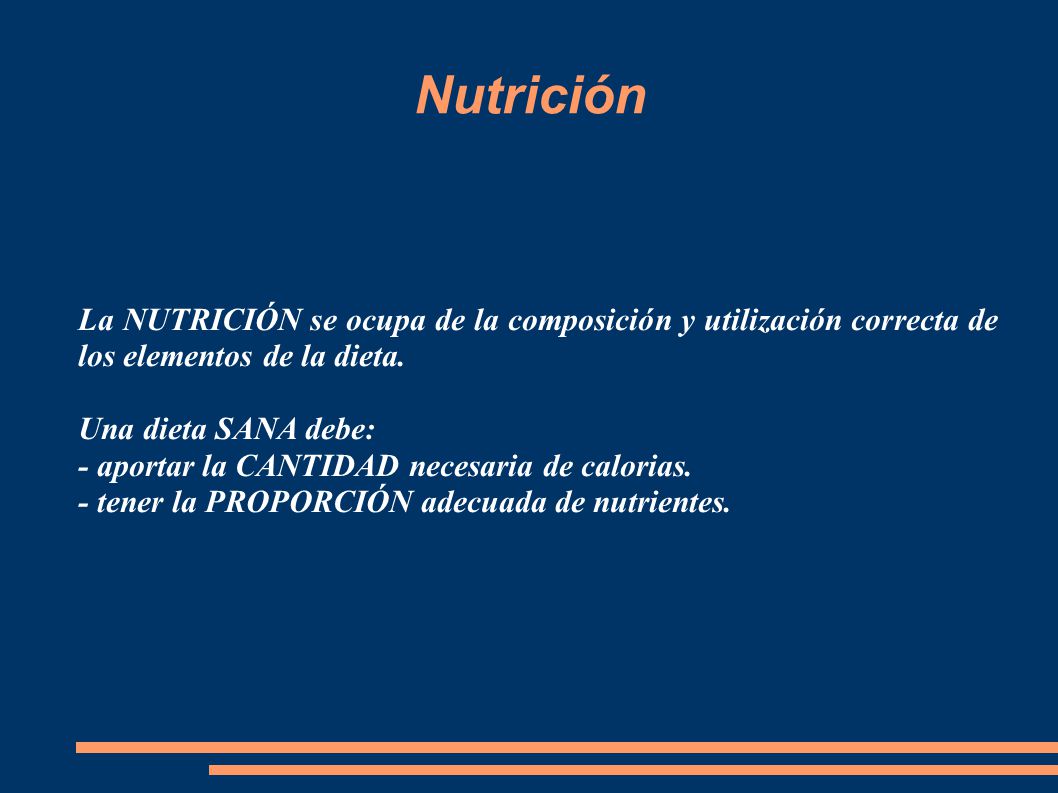 Nutrición

La NUTRICIÓN se ocupa de la composición y utilización correcta de los elementos de la dieta.

Una dieta SANA debe:
- aportar la CANTIDAD necesaria de calorias.
- tener la PROPORCIÓN adecuada de nutrientes.